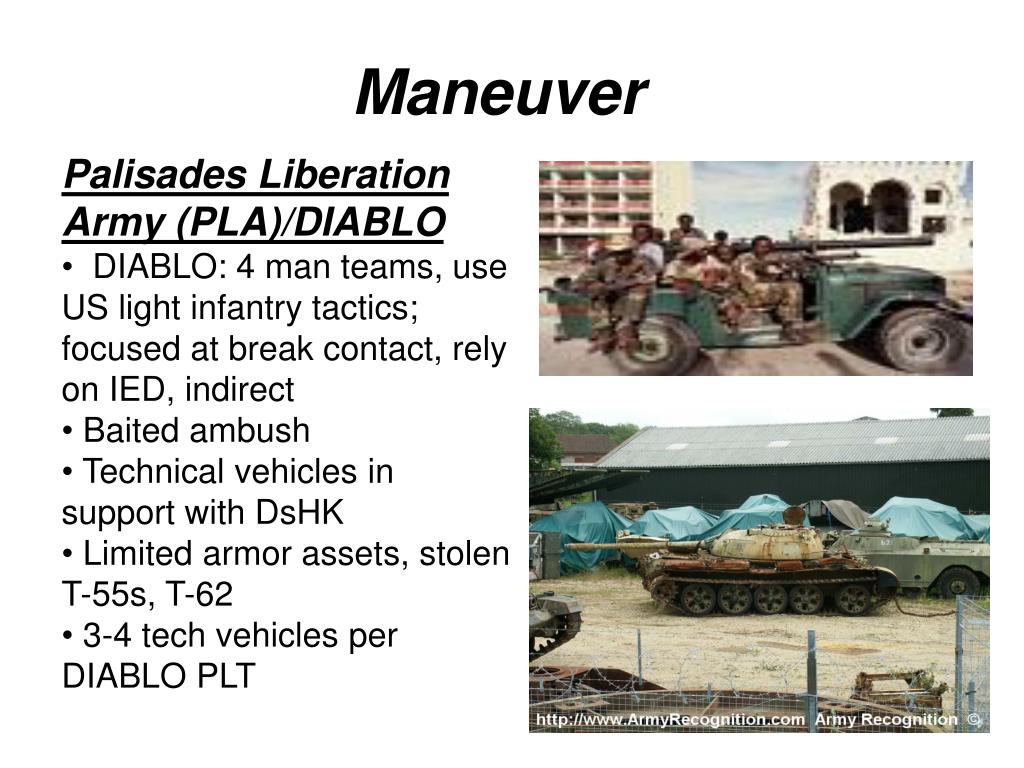 Maneuver

Palisades Liberation Army (PLA)/DIABLO

• DIABLO: 4 man teams, use US light infantry tactics; focused at break contact, rely on IED, indirect
• Baited ambush
• Technical vehicles in support with DsHK
• Limited armor assets, stolen T-55s, T-62
• 3-4 tech vehicles per DIABLO PLT

http://www.ArmyRecognition.com Army Recognition ©